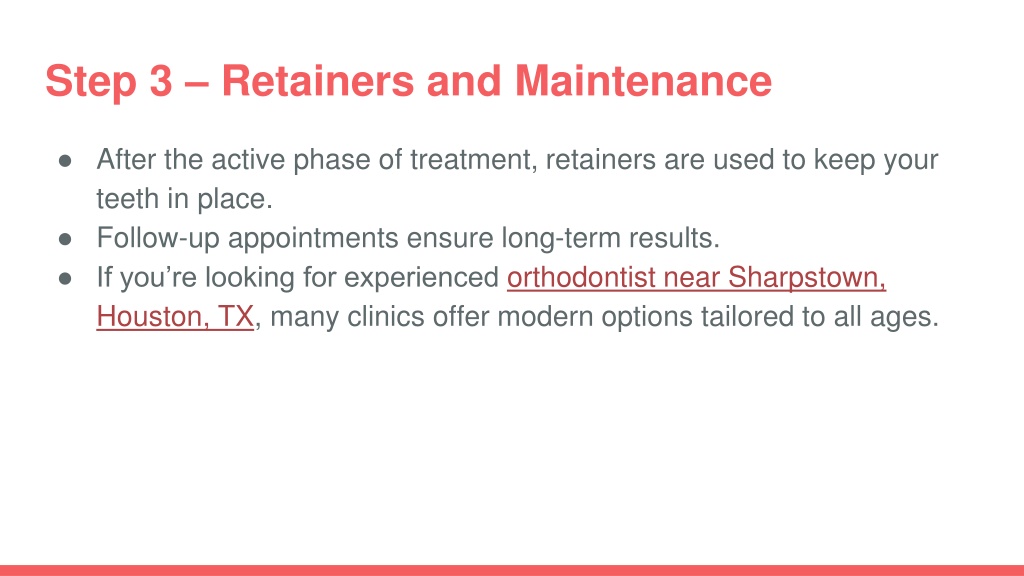 Step 3 – Retainers and Maintenance

● After the active phase of treatment, retainers are used to keep your teeth in place.
● Follow-up appointments ensure long-term results.
● If you’re looking for experienced orthodontist near Sharpstown, Houston, TX, many clinics offer modern options tailored to all ages.